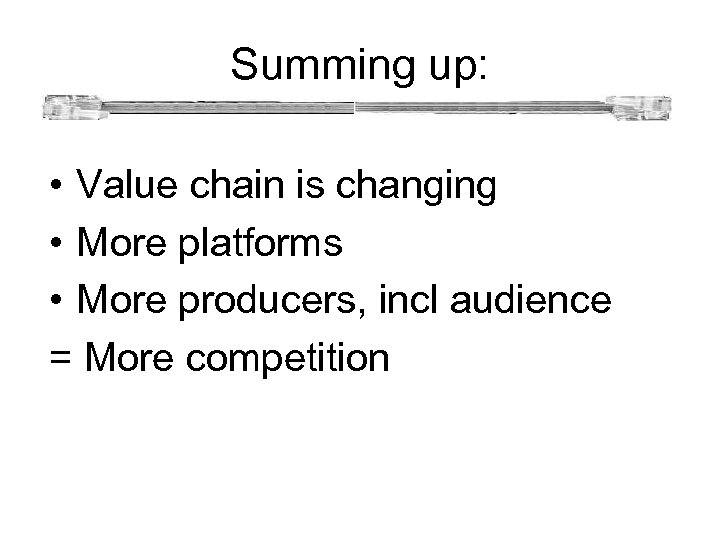 Summing up:

• Value chain is changing
• More platforms
• More producers, incl audience
= More competition